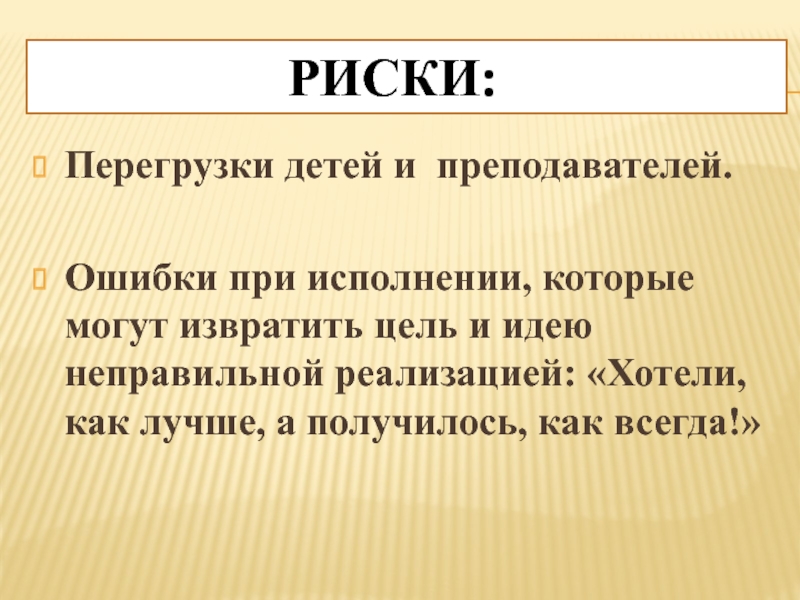 РИСКИ:

Перегрузки детей и преподавателей.

Ошибки при исполнении, которые могут извратить цель и идею неправильной реализацией: «Хотели, как лучше, а получилось, как всегда!»